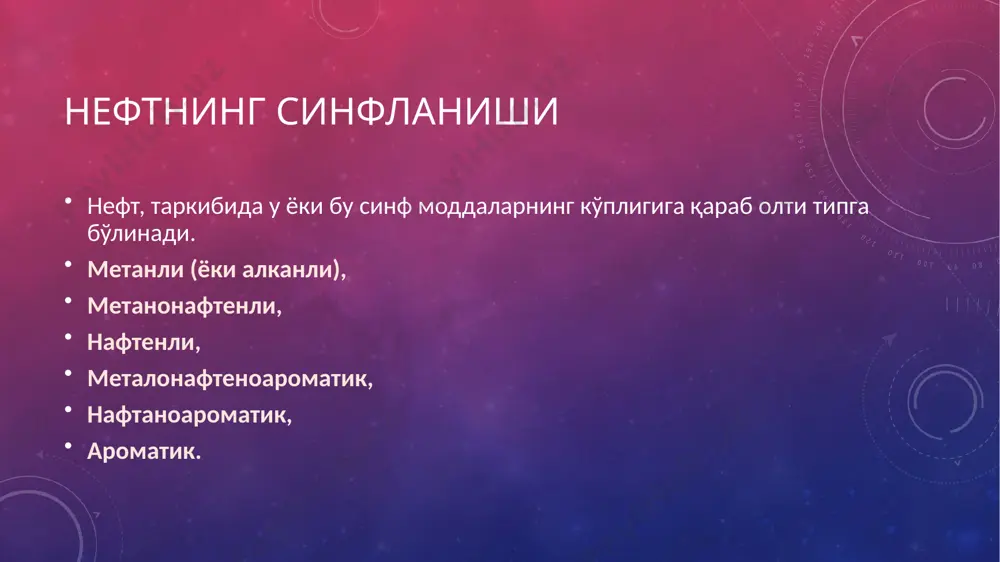 НЕФТНИНГ СИНФЛАНИШИ

• Нефт, таркибида у ёки бу синф моддаларнинг кўплигига қараб олти типга бўлинади.
• Метанли (ёки алканли),
• Метанонафтенли,
• Нафтенли,
• Металонафтеноароматик,
• Нафтаноароматик,
• Ароматик.